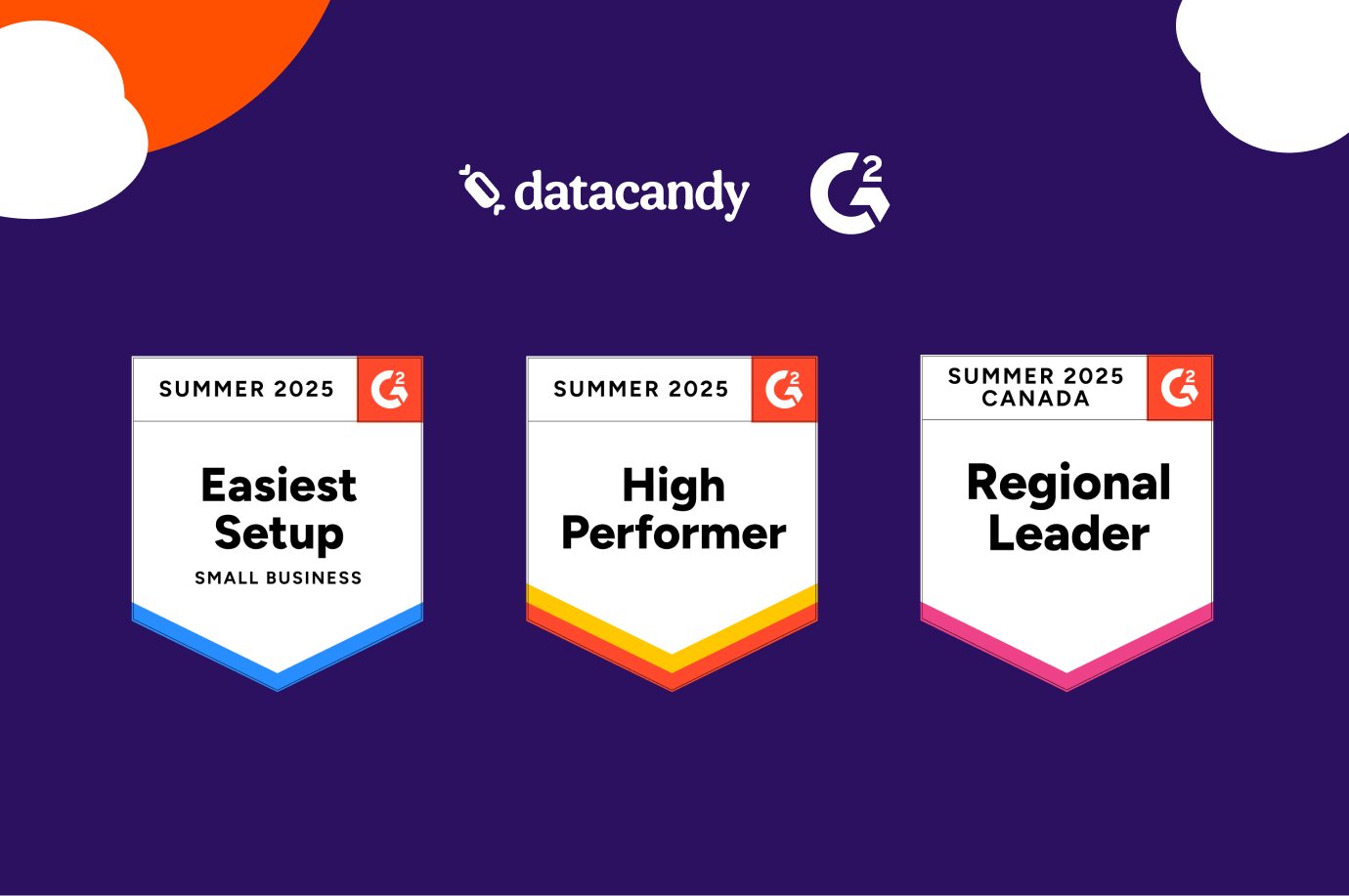 datacandy G2

SUMMER 2025 G2
Easiest Setup
SMALL BUSINESS

SUMMER 2025 G2
High Performer

SUMMER 2025 CANADA G2
Regional Leader